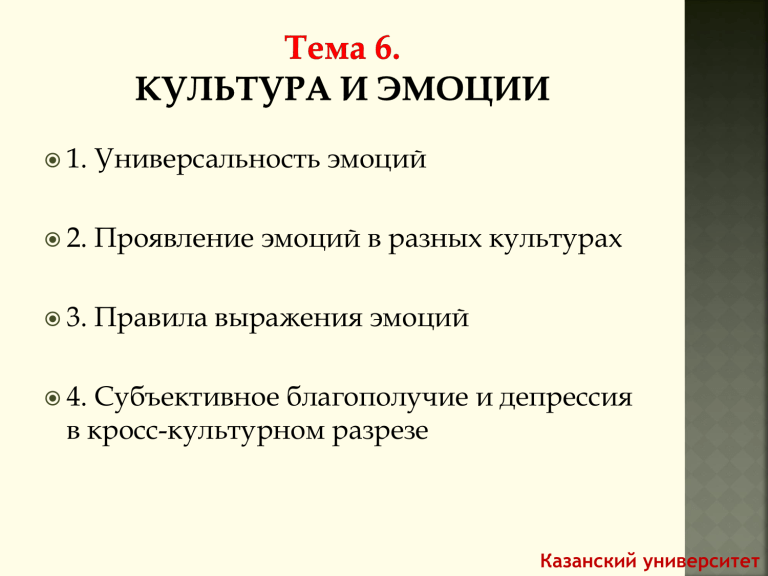 Тема 6.
КУЛЬТУРА И ЭМОЦИИ

1. Универсальность эмоций

2. Проявление эмоций в разных культурах

3. Правила выражения эмоций

4. Субъективное благополучие и депрессия в кросс-культурном разрезе

Казанский университет